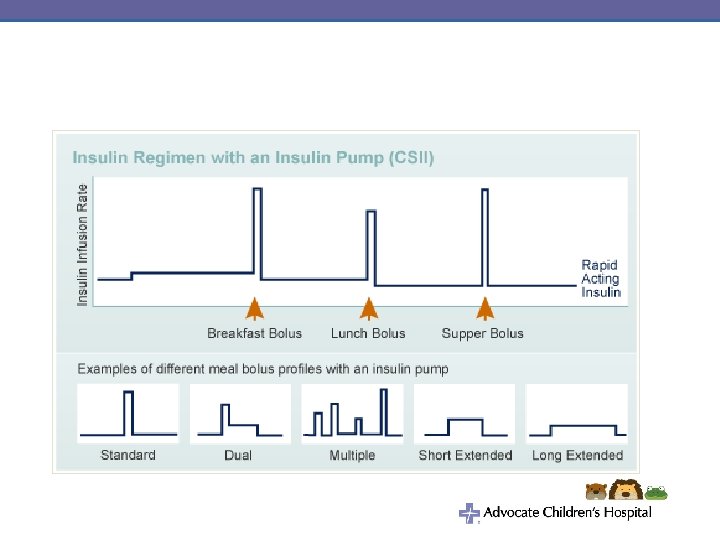 Insulin Regimen with an Insulin Pump (CSII)

Insulin Infusion Rate

Rapid Acting Insulin

Breakfast Bolus

Lunch Bolus

Supper Bolus

Examples of different meal bolus profiles with an insulin pump

Standard

Dual

Multiple

Short Extended

Long Extended

Advocate Children's Hospital